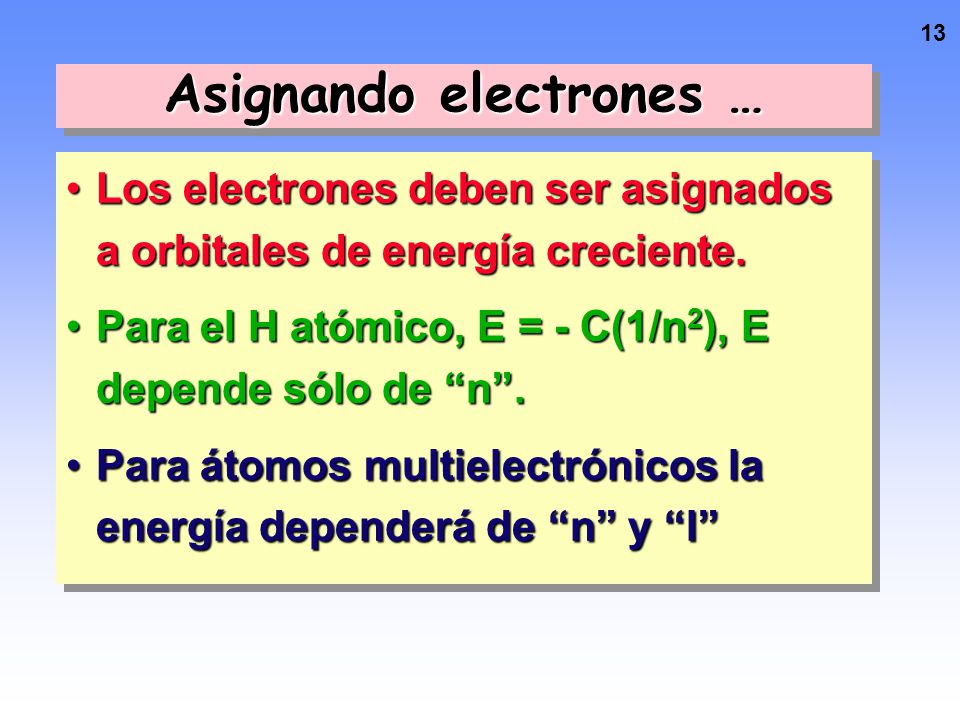 13

Asignando electrones …

• Los electrones deben ser asignados a orbitales de energía creciente.

• Para el H atómico, E = - C(1/n$^2$), E depende sólo de “n”.

• Para átomos multielectrónicos la energía dependerá de “n” y “l”